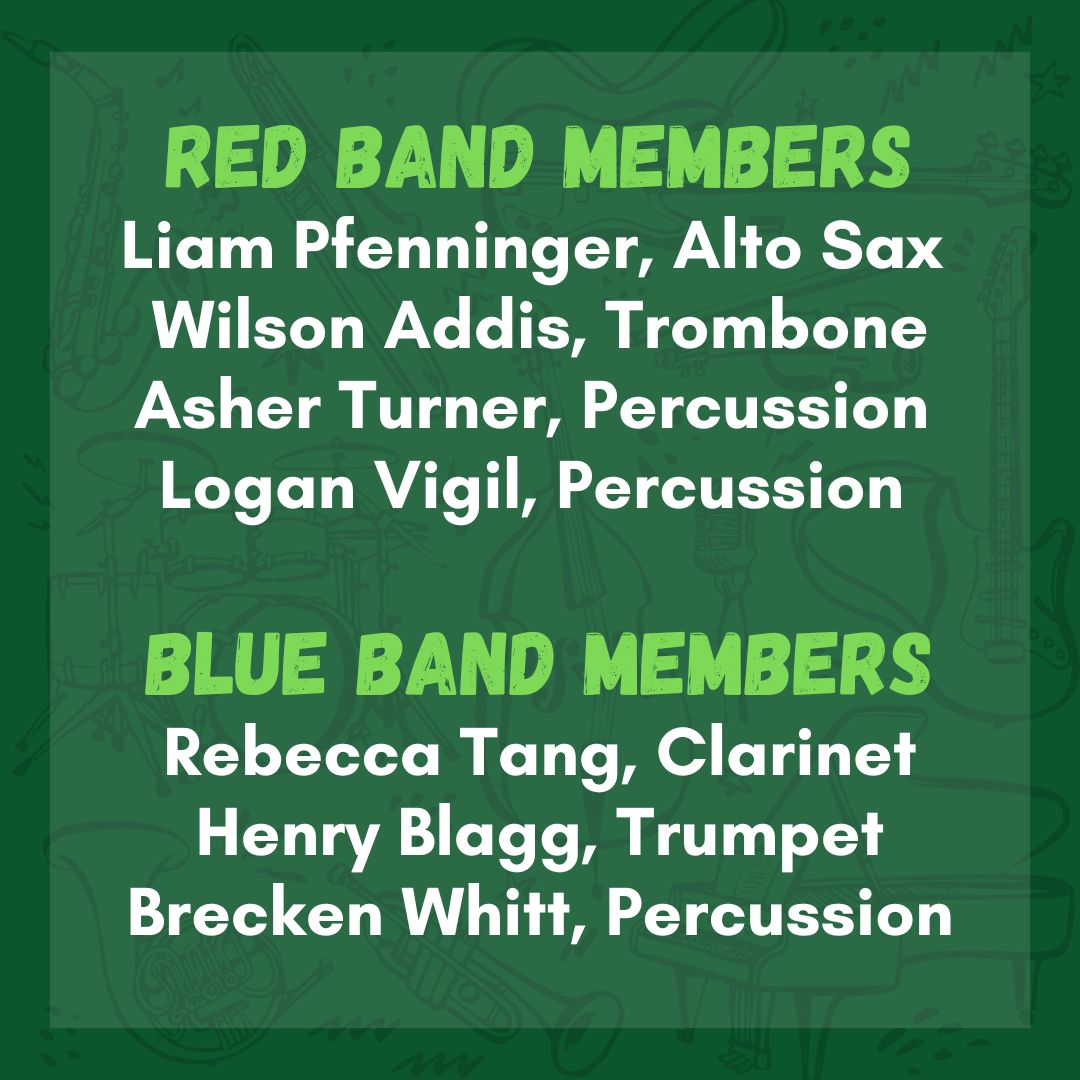 RED BAND MEMBERS
Liam Pfenninger, Alto Sax
Wilson Addis, Trombone
Asher Turner, Percussion
Logan Vigil, Percussion

BLUE BAND MEMBERS
Rebecca Tang, Clarinet
Henry Blagg, Trumpet
Brecken Whitt, Percussion